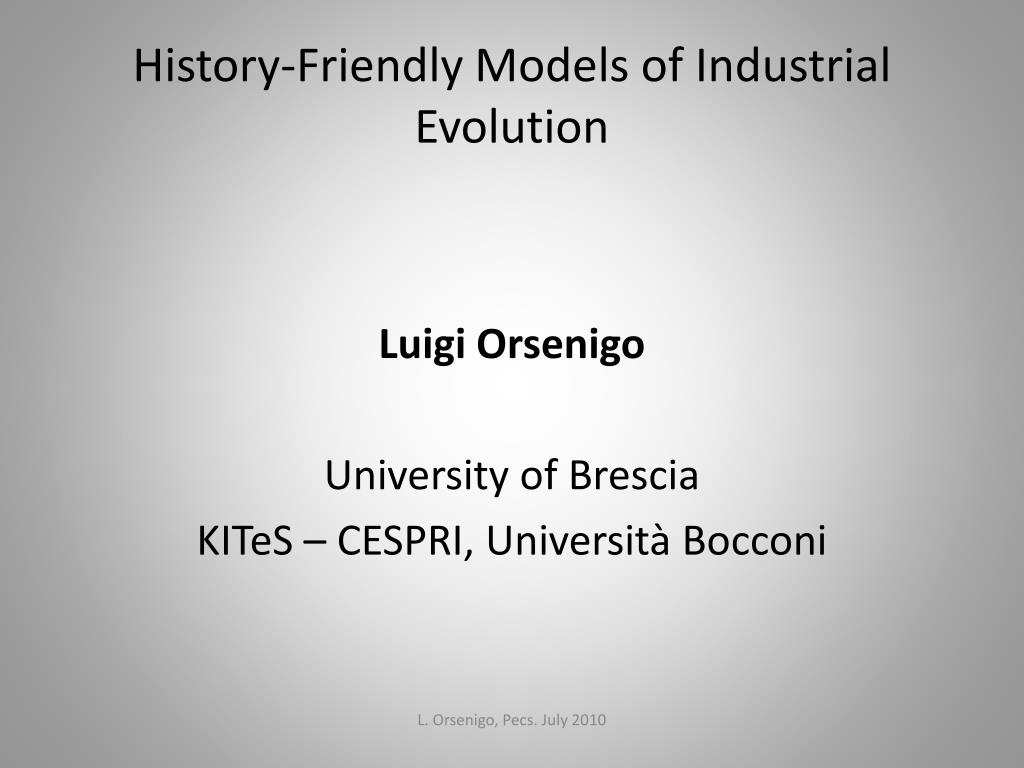 History-Friendly Models of Industrial Evolution

Luigi Orsenigo

University of Brescia
KITeS – CESPRI, Università Bocconi

L. Orsenigo, Pecs. July 2010